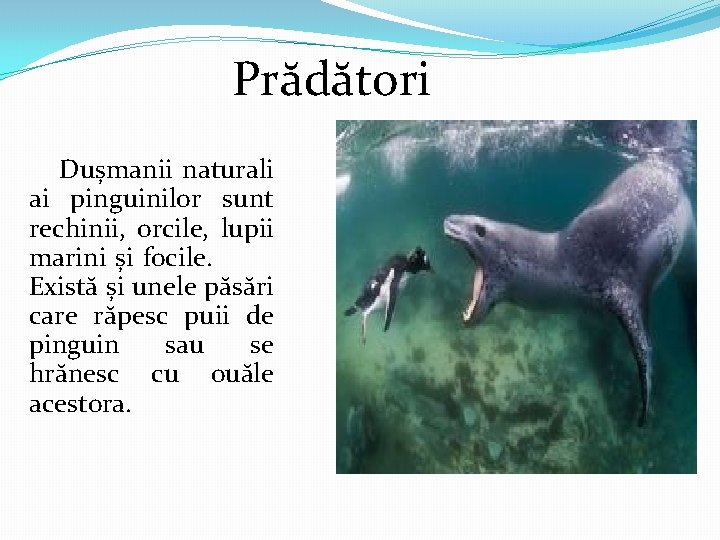 Prădători

Dușmanii naturali ai pinguinilor sunt rechinii, orcile, lupii marini și focile.
Există și unele păsări care răpesc puii de pinguin sau se hrănesc cu ouăle acestora.